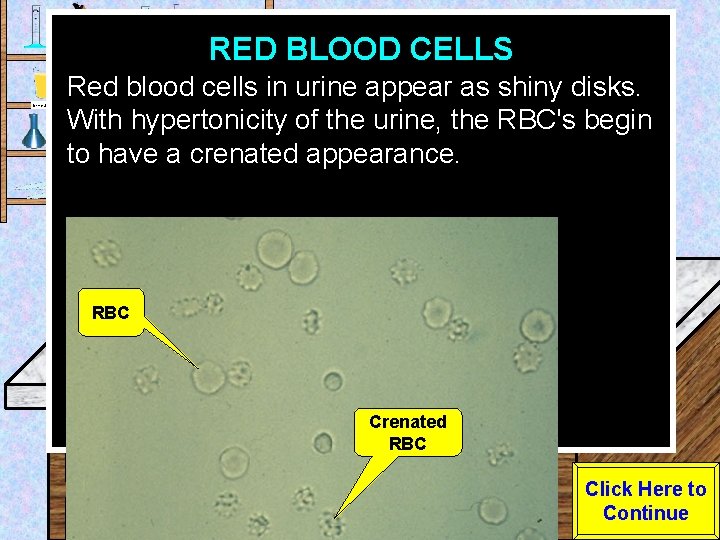 RED BLOOD CELLS

Red blood cells in urine appear as shiny disks. With hypertonicity of the urine, the RBC's begin to have a crenated appearance.

RBC

Crenated RBC

Click Here to Continue